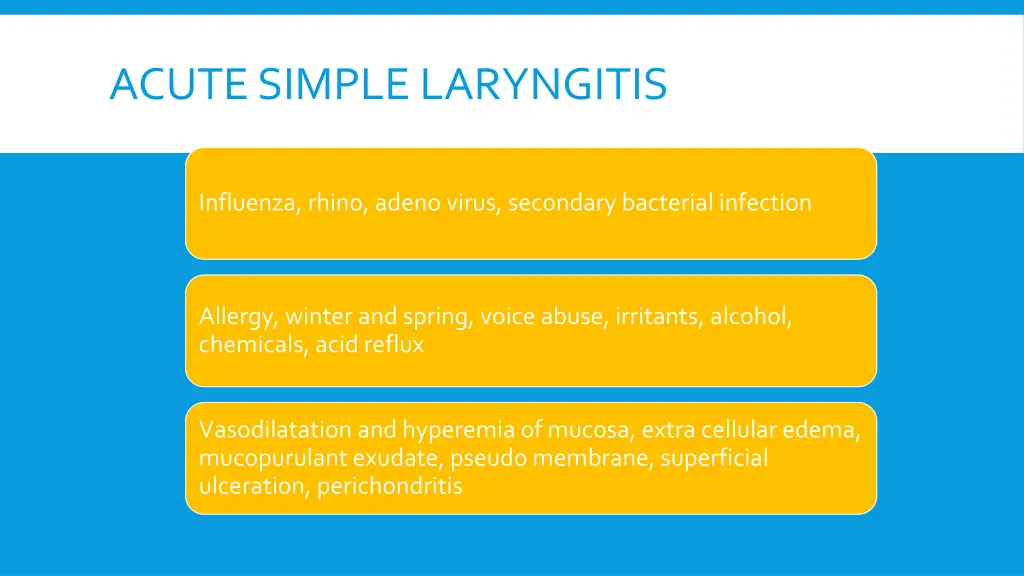 ACUTE SIMPLE LARYNGITIS

Influenza, rhino, adeno virus, secondary bacterial infection

Allergy, winter and spring, voice abuse, irritants, alcohol, chemicals, acid reflux

Vasodilatation and hyperemia of mucosa, extra cellular edema, mucopurulant exudate, pseudo membrane, superficial ulceration, perichondritis